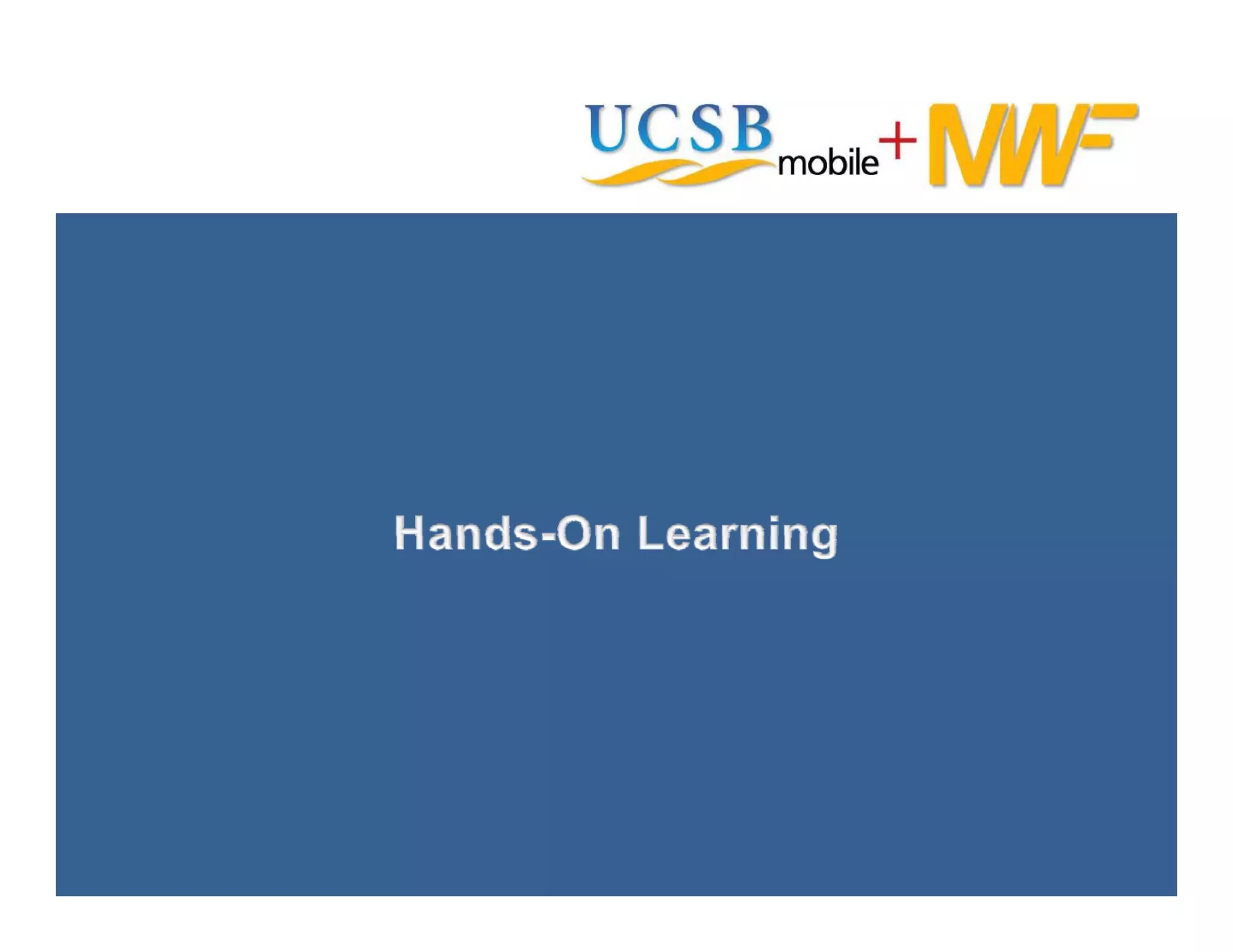 UCSB mobile + MWF

Hands-On Learning